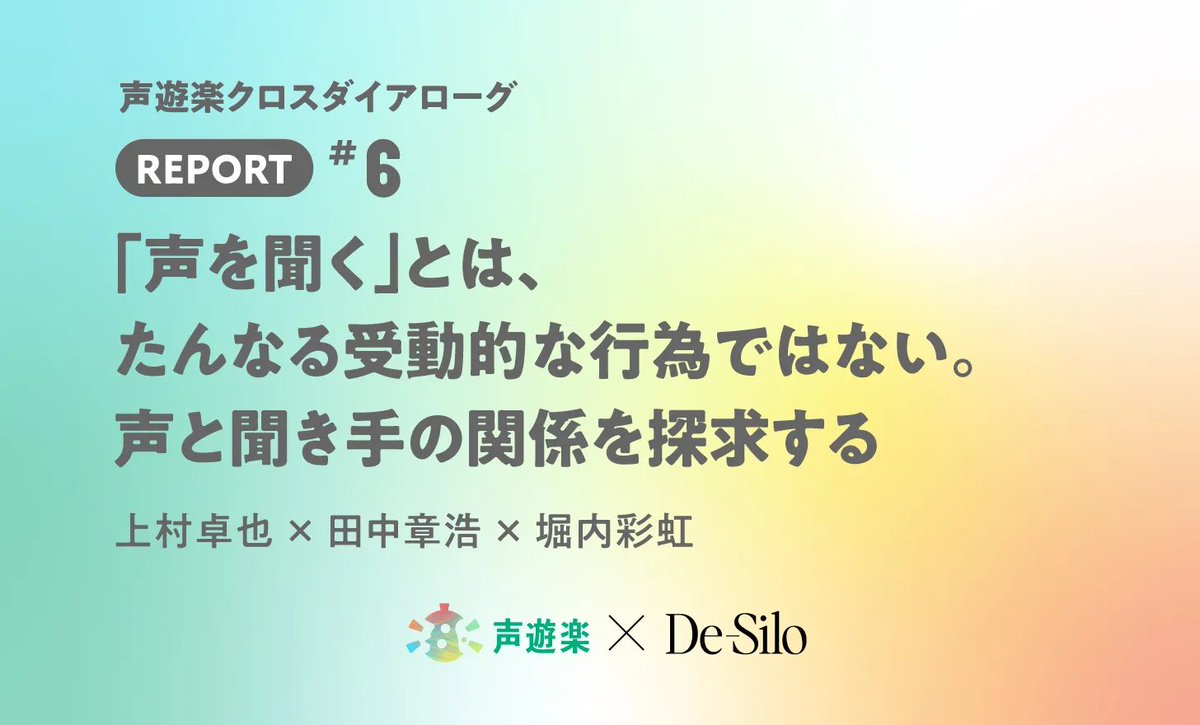 声遊楽クロスダイアローグ

REPORT #6

「声を聞く」とは、
たんなる受動的な行為ではない。
声と聞き手の関係を探求する

上村卓也 × 田中章浩 × 堀内彩虹

声遊楽 × De-Silo